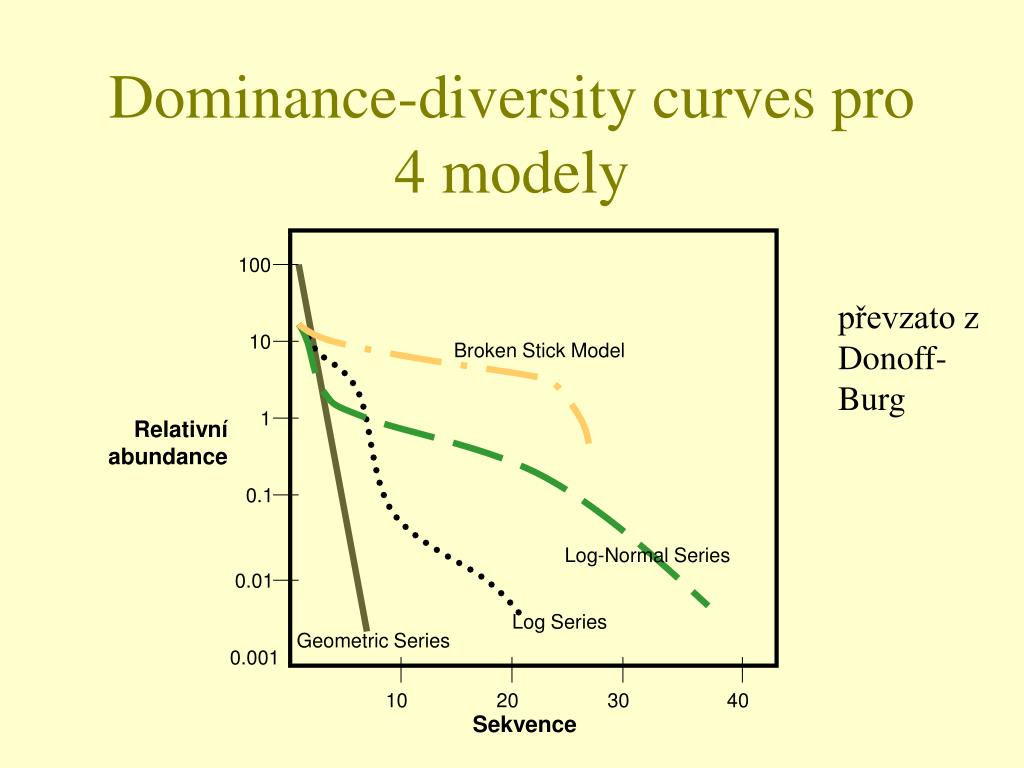 Dominance-diversity curves pro 4 modely

100
10
1
0.1
0.01
0.001

Relativní abundance

Broken Stick Model

Log-Normal Series

Log Series

Geometric Series

10
20
30
40

Sekvence

převzato z Donoff-Burg